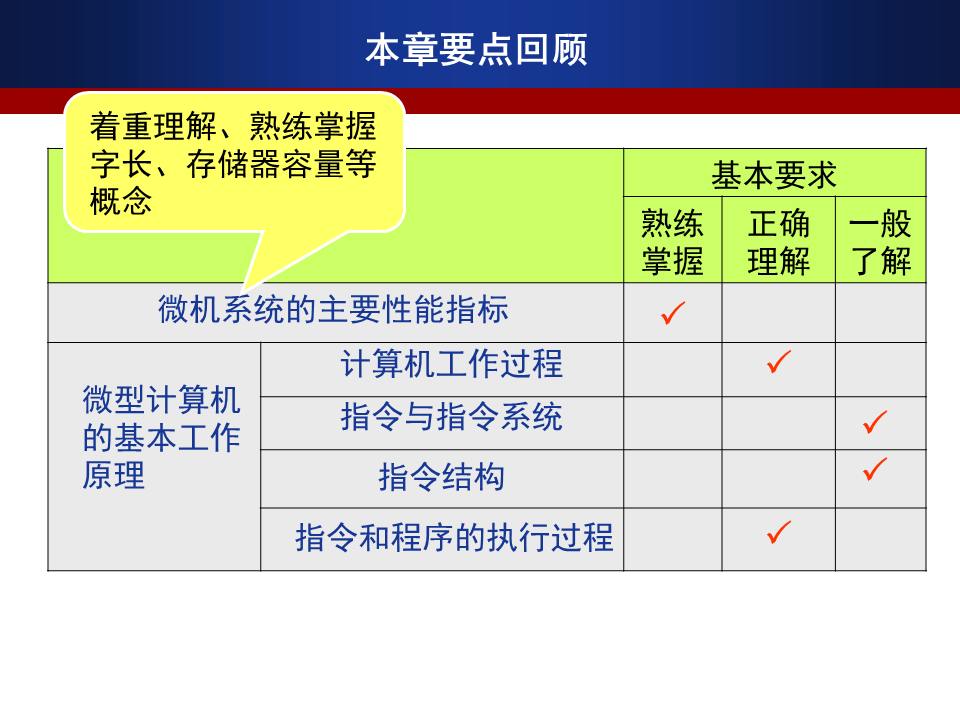 本章要点回顾

着重理解、熟练掌握字长、存储器容量等概念

| | | 基本要求 | | |
|---|---|---|---|---|
| | | 熟练掌握 | 正确理解 | 一般了解 |
| 微机系统的主要性能指标 | | ✓ | | |
| 微型计算机的基本工作原理 | 计算机工作过程 | | ✓ | |
| | 指令与指令系统 | | | ✓ |
| | 指令结构 | | | ✓ |
| | 指令和程序的执行过程 | | ✓ | |